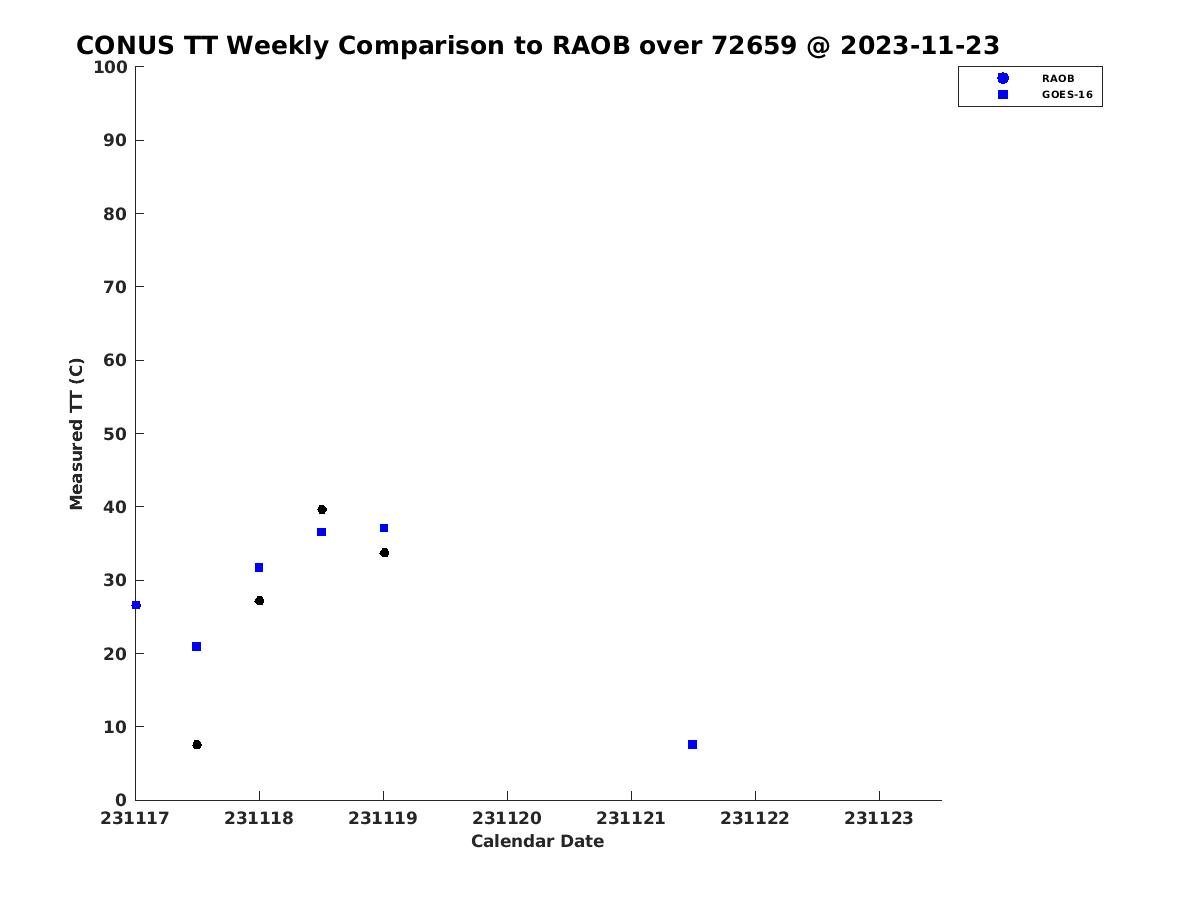 CONUS TT Weekly Comparison to RAOB over 72659 @ 2023-11-23

RAOB
GOES-16

Measured TT (C)

100
90
80
70
60
50
40
30
20
10
0

231117 231118 231119 231120 231121 231122 231123

Calendar Date